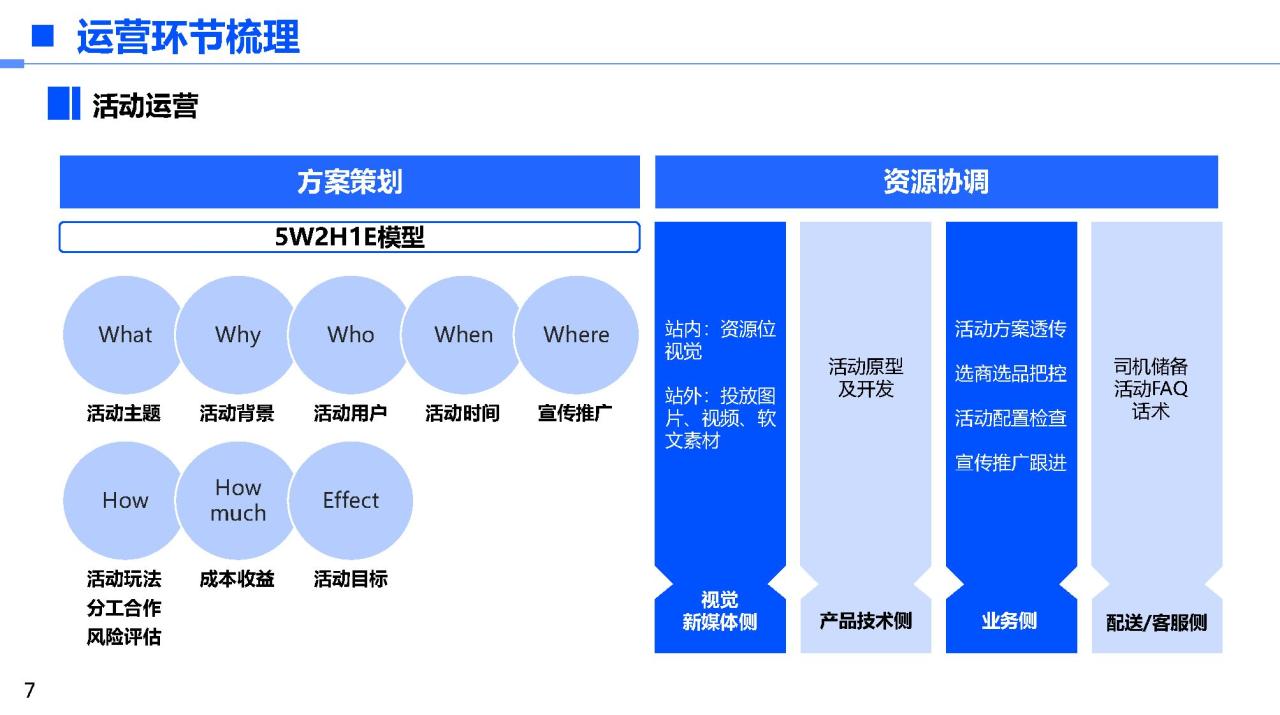 运营环节梳理

活动运营

方案策划

5W2H1E模型

What
活动主题

Why
活动背景

Who
活动用户

When
活动时间

Where
宣传推广

How
活动玩法
分工合作
风险评估

How much
成本收益

Effect
活动目标

资源协调

站内：资源位视觉

站外：投放图片、视频、软文素材

视觉
新媒体侧

活动原型及开发

产品技术侧

活动方案透传

选商选品把控

活动配置检查

宣传推广跟进

业务侧

司机储备
活动FAQ
话术

配送/客服侧

7